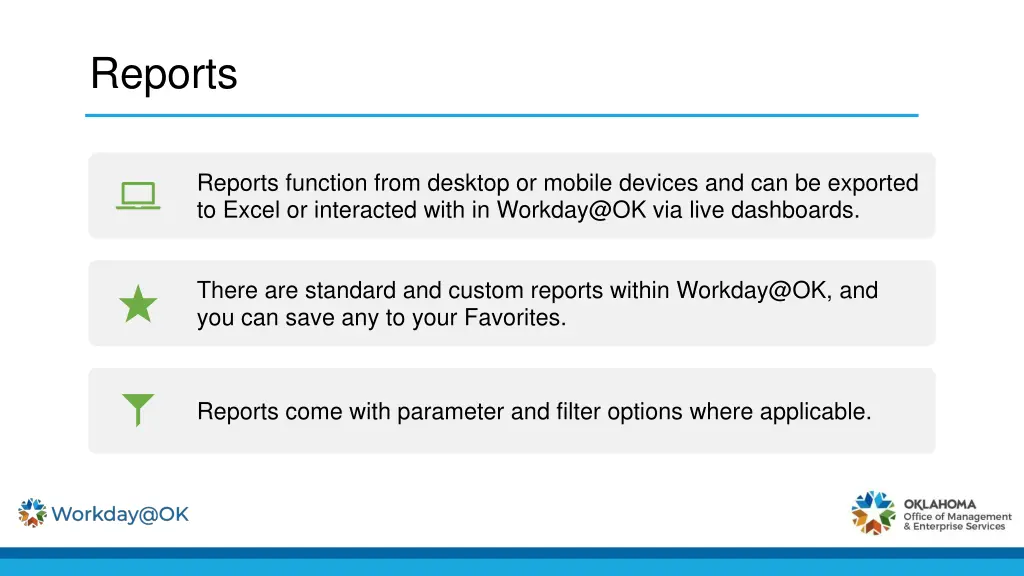 Reports

Reports function from desktop or mobile devices and can be exported to Excel or interacted with in Workday@OK via live dashboards.

There are standard and custom reports within Workday@OK, and you can save any to your Favorites.

Reports come with parameter and filter options where applicable.

Workday@OK

OKLAHOMA
Office of Management
& Enterprise Services